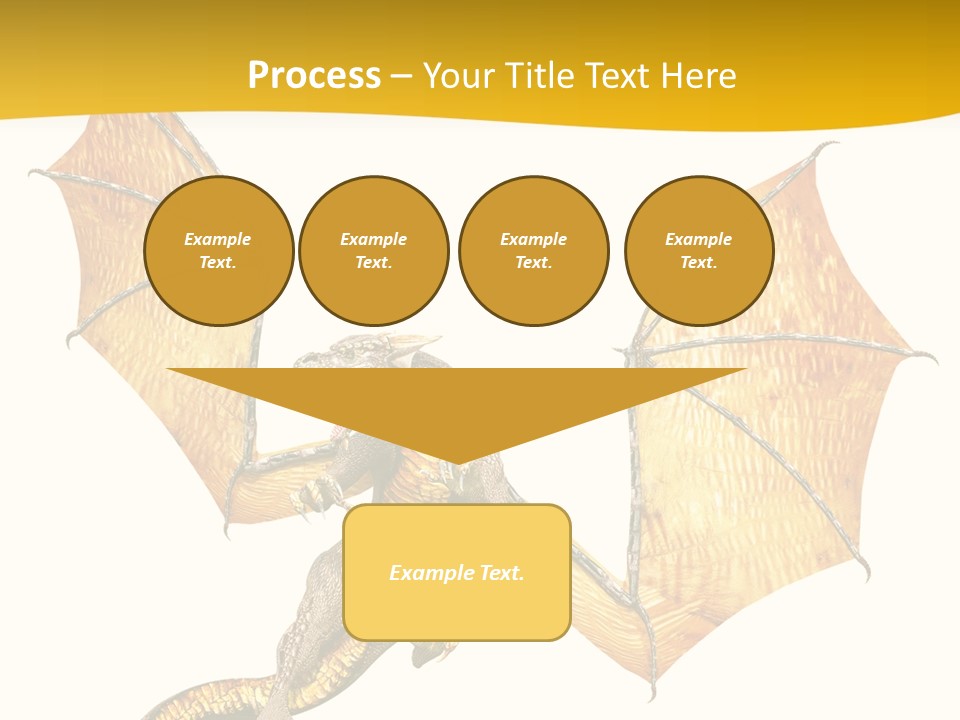 Process – Your Title Text Here

Example Text.

Example Text.

Example Text.

Example Text.

Example Text.